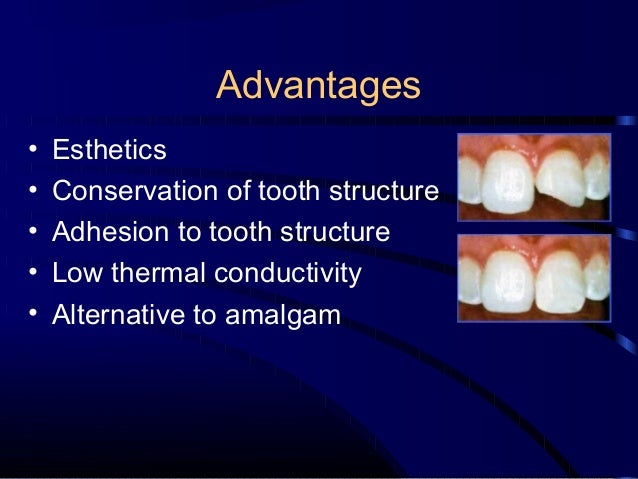 Advantages

• Esthetics
• Conservation of tooth structure
• Adhesion to tooth structure
• Low thermal conductivity
• Alternative to amalgam